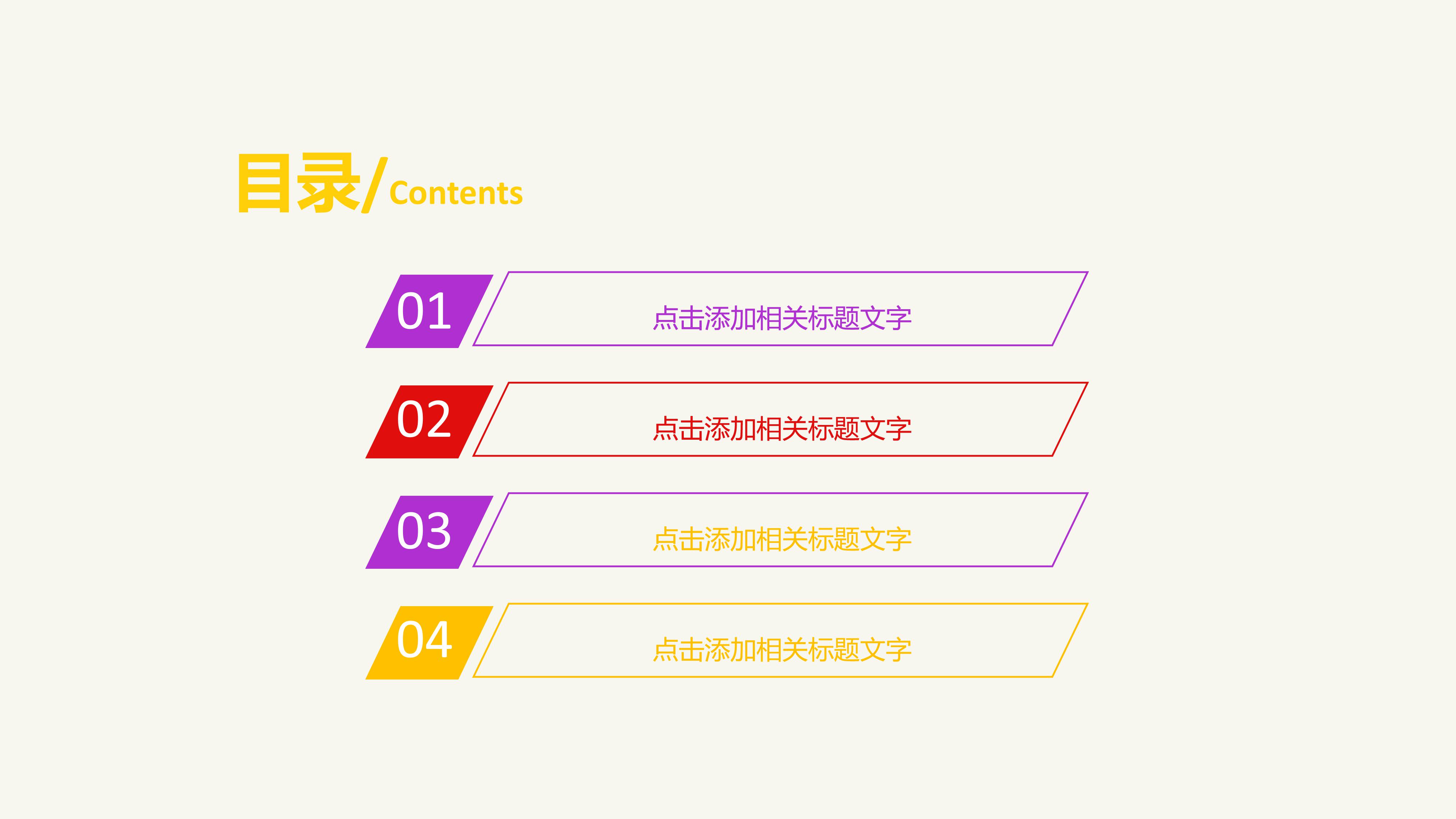 目录/Contents

01 点击添加相关标题文字

02 点击添加相关标题文字

03 点击添加相关标题文字

04 点击添加相关标题文字